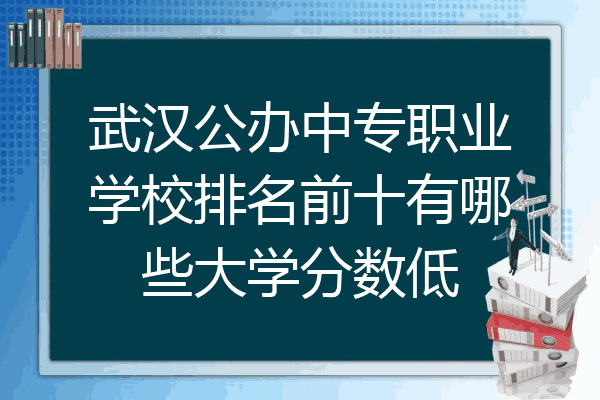 武汉公办中专职业学校排名前十有哪些大学分数低